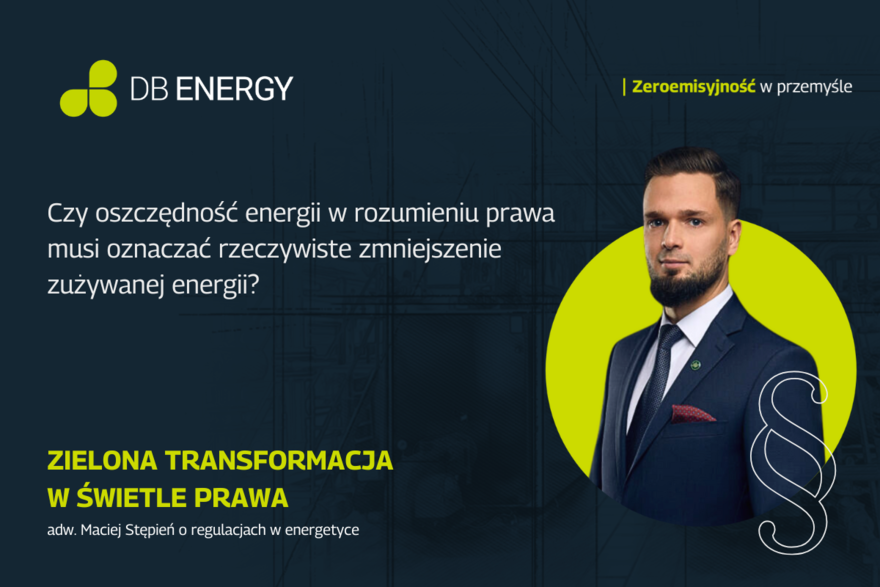 DB ENERGY

| Zeroemisyjność w przemyśle

Czy oszczędność energii w rozumieniu prawa musi oznaczać rzeczywiste zmniejszenie zużywanej energii?

ZIELONA TRANSFORMACJA W ŚWIETLE PRAWA

adw. Maciej Stępień o regulacjach w energetyce

§